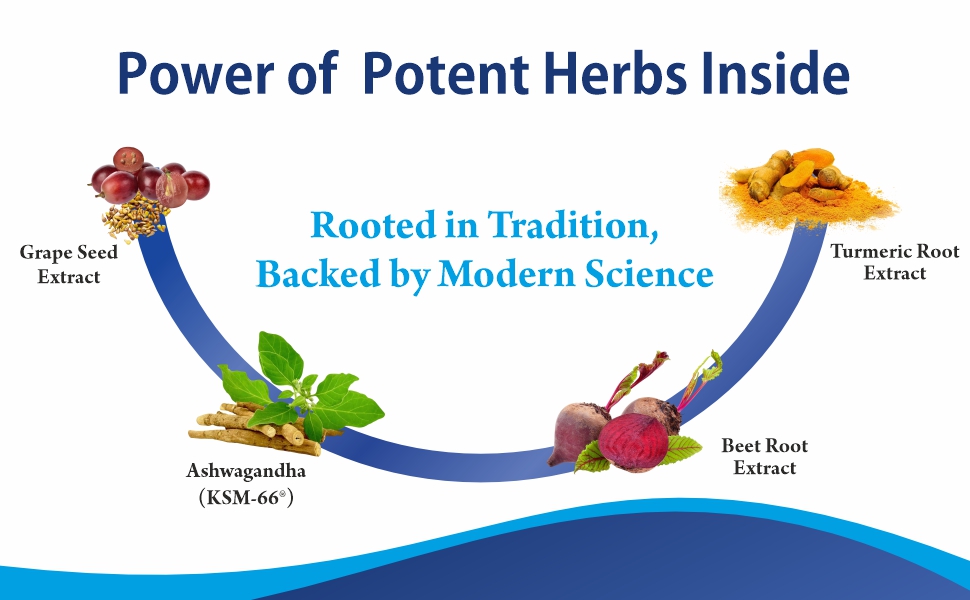 Power of  Potent Herbs Inside

Rooted in Tradition,
Backed by Modern Science

Grape Seed
Extract

Turmeric Root
Extract

Ashwagandha
(KSM-66®)

Beet Root
Extract